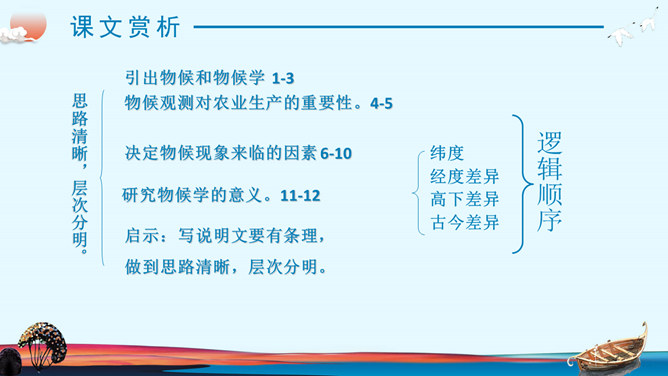 课文赏析

思路清晰，层次分明。

引出物候和物候学 1-3
物候观测对农业生产的重要性。4-5

决定物候现象来临的因素 6-10

研究物候学的意义。11-12

启示：写说明文要有条理，
做到思路清晰，层次分明。

纬度
经度差异
高下差异
古今差异

逻辑顺序